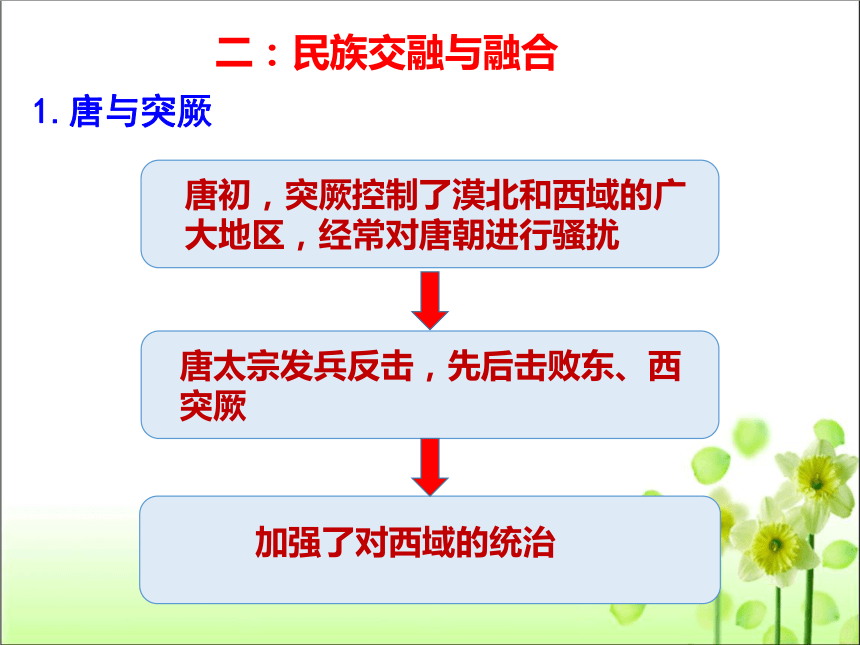 二：民族交融与融合

1. 唐与突厥

唐初，突厥控制了漠北和西域的广大地区，经常对唐朝进行骚扰

唐太宗发兵反击，先后击败东、西突厥

加强了对西域的统治